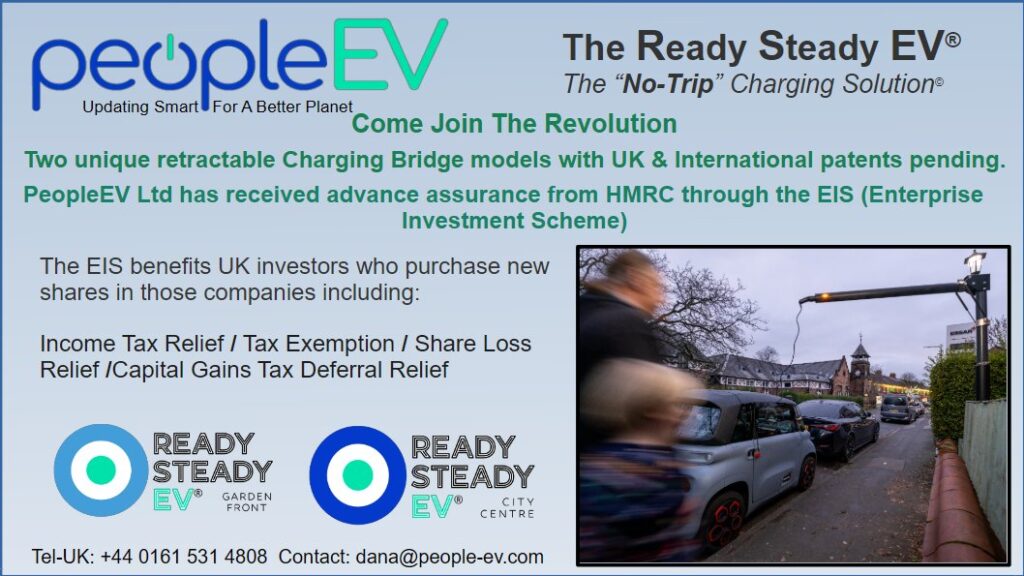 peopleEV
Updating Smart For A Better Planet

The Ready Steady EV®
The "No-Trip" Charging Solution©

Come Join The Revolution

Two unique retractable Charging Bridge models with UK & International patents pending.

PeopleEV Ltd has received advance assurance from HMRC through the EIS (Enterprise Investment Scheme)

The EIS benefits UK investors who purchase new shares in those companies including:

Income Tax Relief / Tax Exemption / Share Loss Relief /Capital Gains Tax Deferral Relief

READY STEADY EV® GARDEN FRONT

READY STEADY EV® CITY CENTRE

Tel-UK: +44 0161 531 4808 Contact: dana@people-ev.com